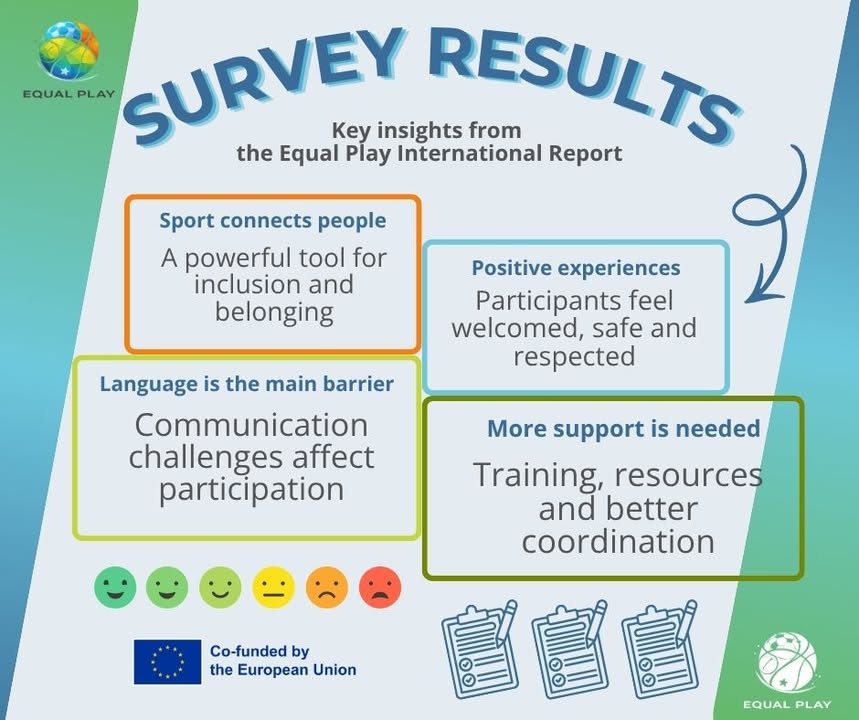 EQUAL PLAY

SURVEY RESULTS

Key insights from the Equal Play International Report

Sport connects people

A powerful tool for inclusion and belonging

Positive experiences

Participants feel welcomed, safe and respected

Language is the main barrier

Communication challenges affect participation

More support is needed

Training, resources and better coordination

Co-funded by the European Union

EQUAL PLAY